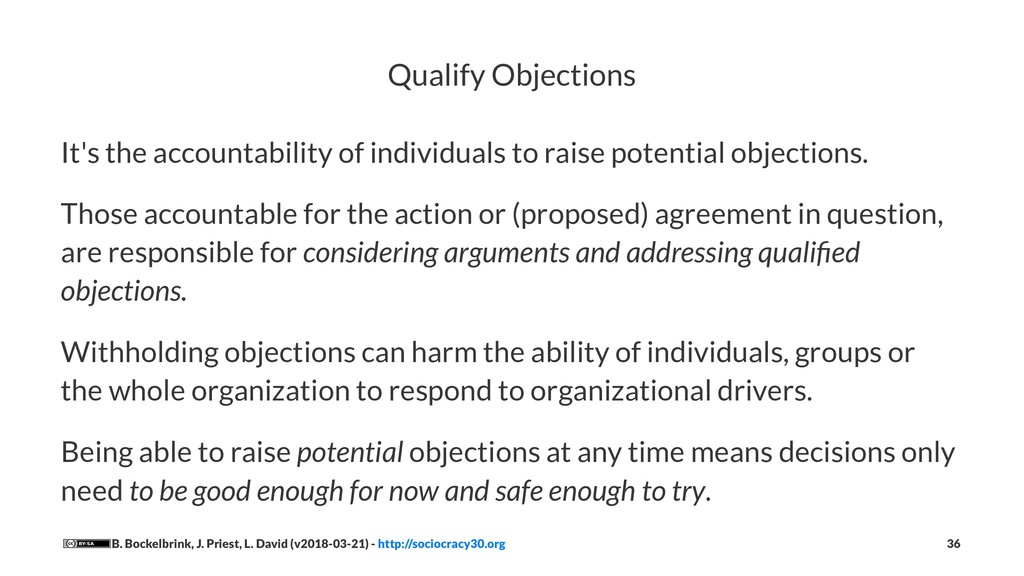 Qualify Objections

It's the accountability of individuals to raise potential objections.

Those accountable for the action or (proposed) agreement in question, are responsible for considering arguments and addressing qualified objections.

Withholding objections can harm the ability of individuals, groups or the whole organization to respond to organizational drivers.

Being able to raise potential objections at any time means decisions only need to be good enough for now and safe enough to try.

BY-SA B. Bockelbrink, J. Priest, L. David (v2018-03-21) - http://sociocracy30.org 36